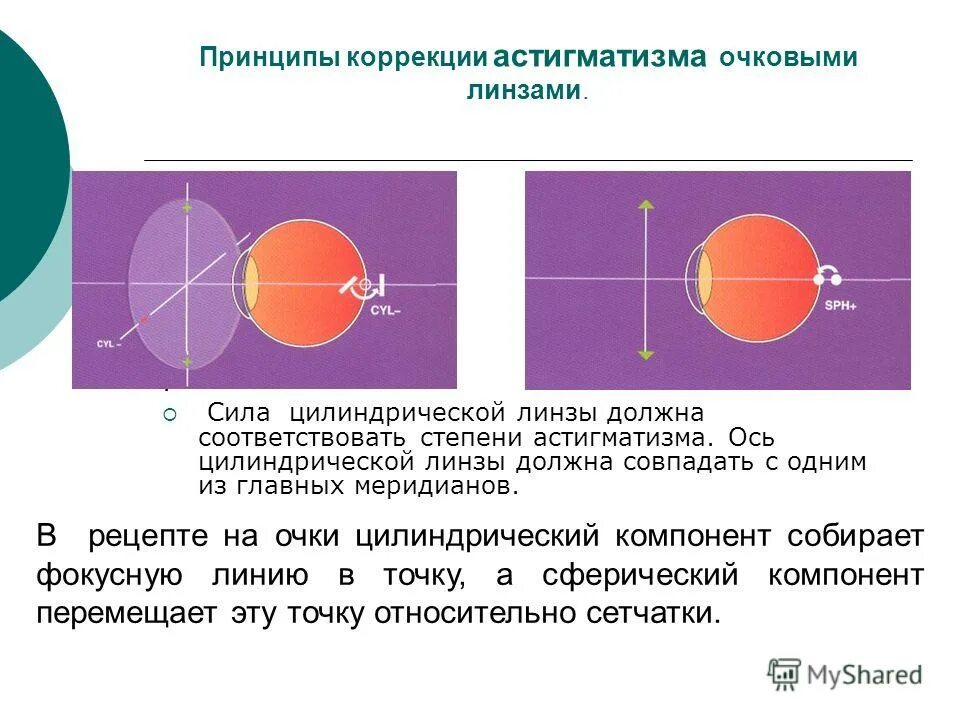 Принципы коррекции астигматизма очковыми линзами.

CYL –

CYL–

SPH+

Сила цилиндрической линзы должна соответствовать степени астигматизма. Ось цилиндрической линзы должна совпадать с одним из главных меридианов.

В рецепте на очки цилиндрический компонент собирает фокусную линию в точку, а сферический компонент перемещает эту точку относительно сетчатки.

MyShared